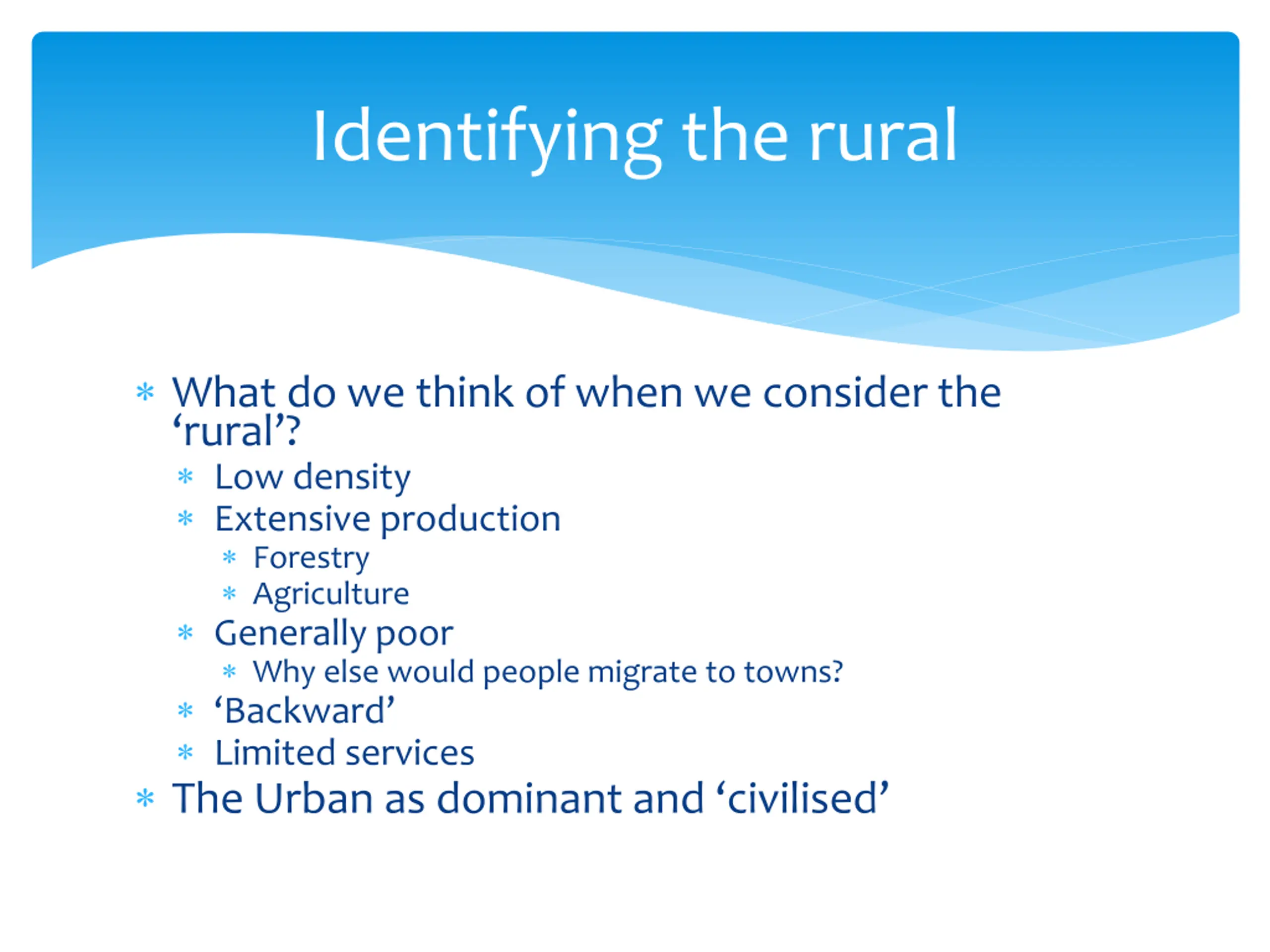 Identifying the rural

* What do we think of when we consider the ‘rural’?
  * Low density
  * Extensive production
    * Forestry
    * Agriculture
  * Generally poor
    * Why else would people migrate to towns?
  * ‘Backward’
  * Limited services
* The Urban as dominant and ‘civilised’